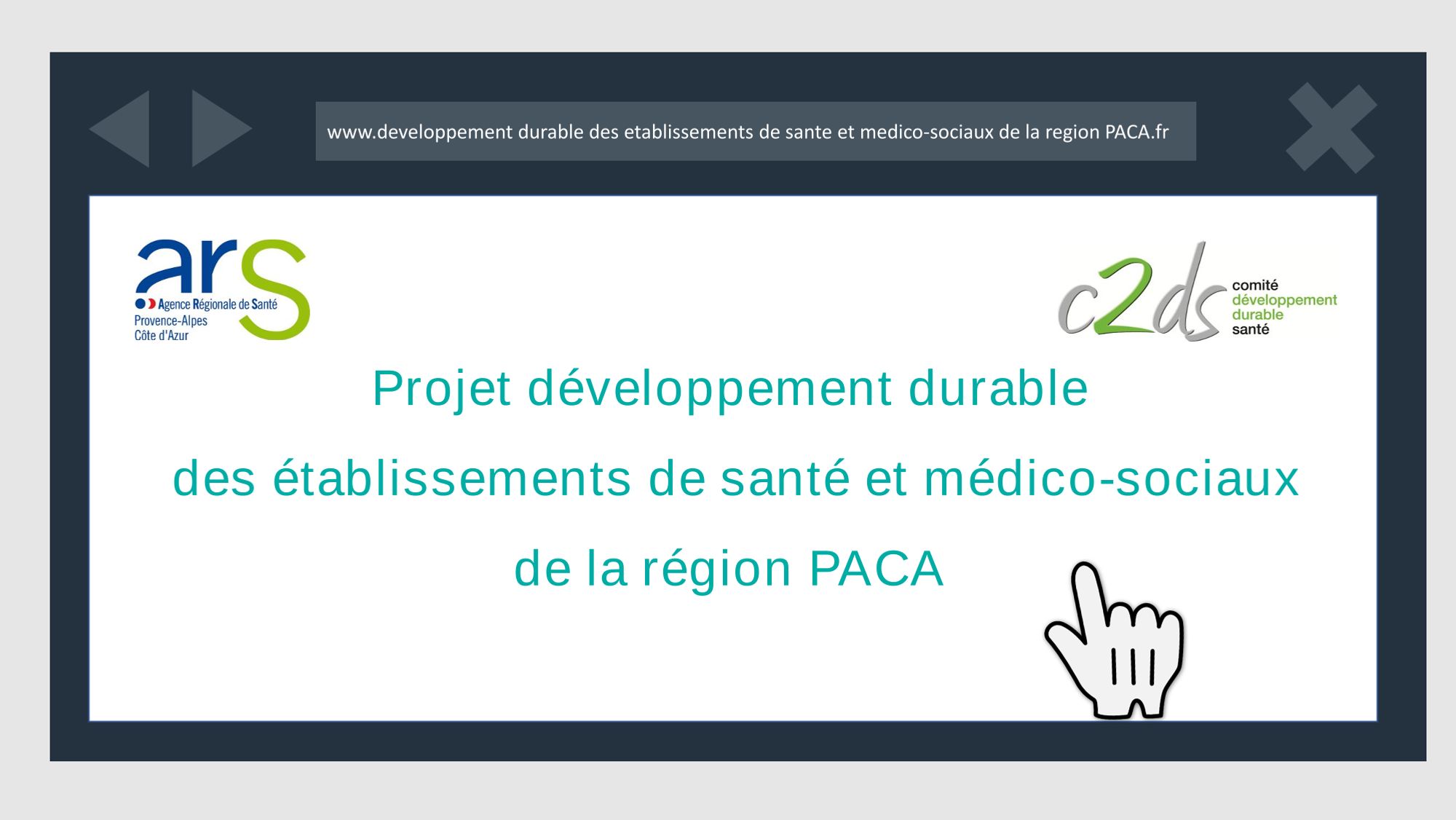 www.developpement durable des etablissements de sante et medico-sociaux de la region PACA.fr

ars
Agence Régionale de Santé
Provence-Alpes
Côte d'Azur

c2ds comité développement durable santé

Projet développement durable

des établissements de santé et médico-sociaux

de la région PACA